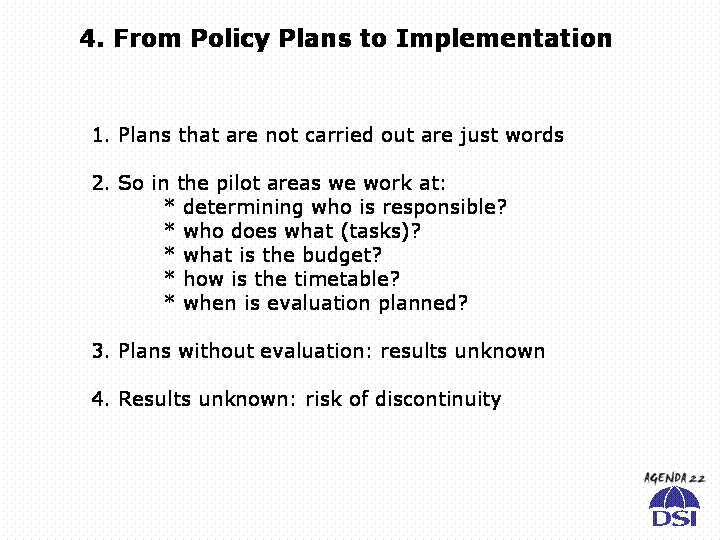 4. From Policy Plans to Implementation

1. Plans that are not carried out are just words

2. So in the pilot areas we work at:
* determining who is responsible?
* who does what (tasks)?
* what is the budget?
* how is the timetable?
* when is evaluation planned?

3. Plans without evaluation: results unknown

4. Results unknown: risk of discontinuity

AGENDA 22
DSI